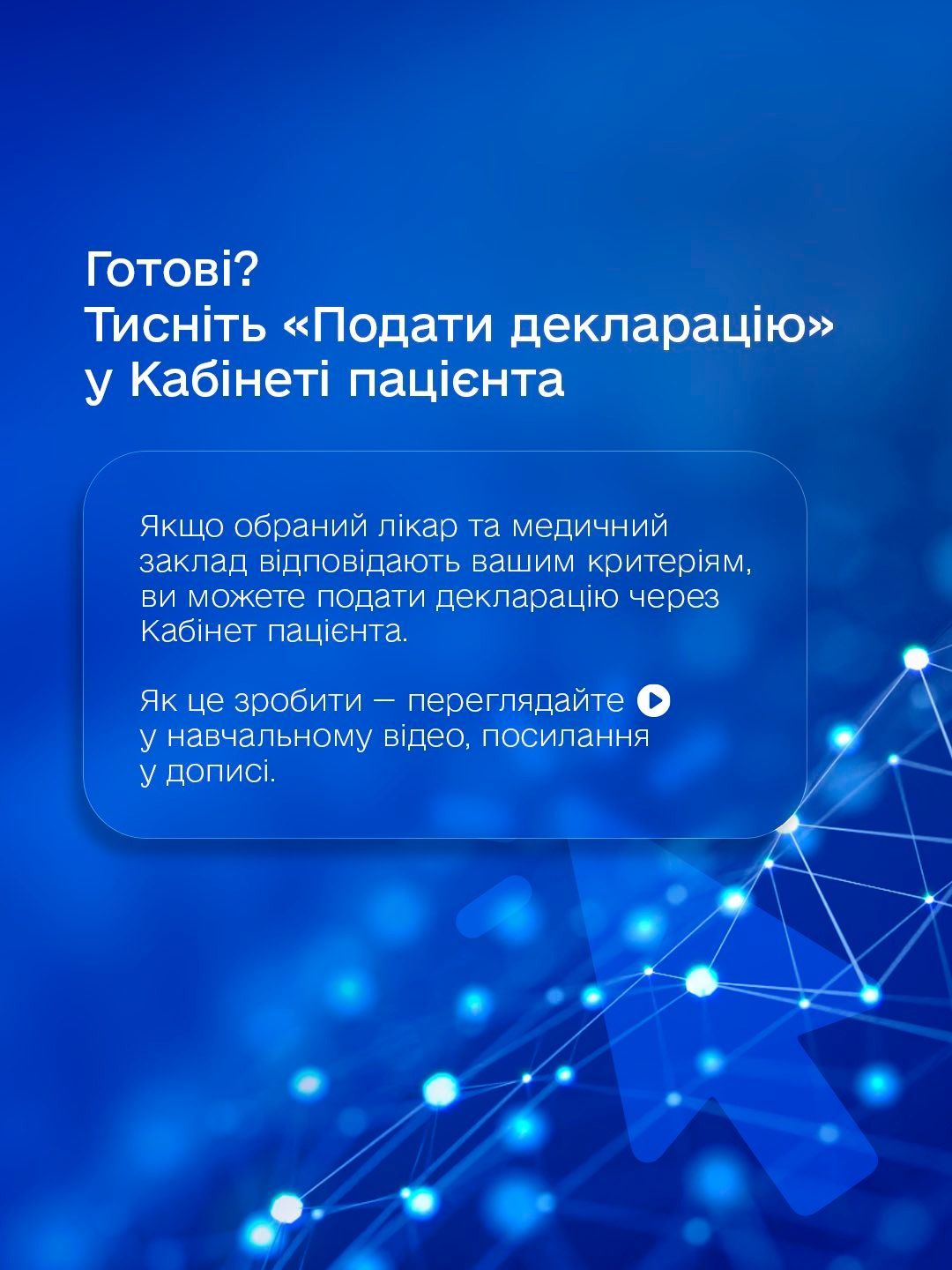 Готові?
Тисніть «Подати декларацію» у Кабінеті пацієнта

Якщо обраний лікар та медичний заклад відповідають вашим критеріям, ви можете подати декларацію через Кабінет пацієнта.

Як це зробити — переглядайте у навчальному відео, посилання у дописі.